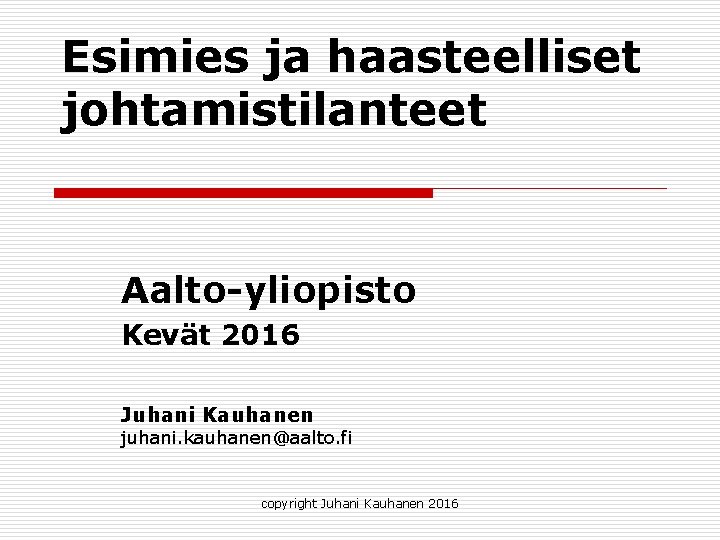 Esimies ja haasteelliset johtamistilanteet

Aalto-yliopisto
Kevät 2016

Juhani Kauhanen
juhani.kauhanen@aalto.fi

copyright Juhani Kauhanen 2016